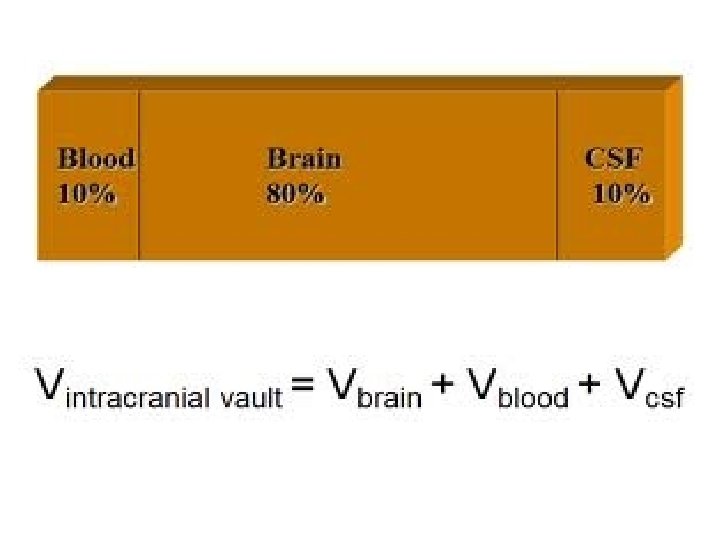 Blood
10%

Brain
80%

CSF
10%

$V_{\text{intracranial vault}} = V_{\text{brain}} + V_{\text{blood}} + V_{\text{csf}}$